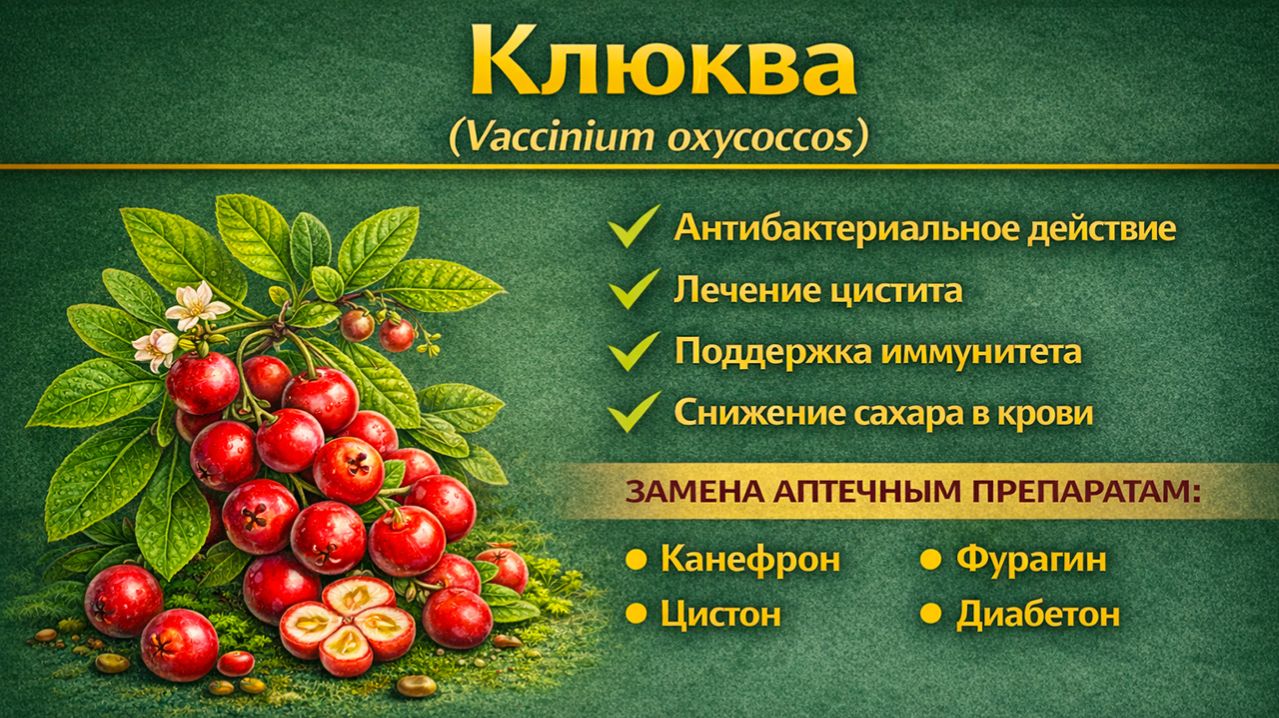 Клюква
(Vaccinium oxycoccos)

Антибактериальное действие
Лечение цистита
Поддержка иммунитета
Снижение сахара в крови

ЗАМЕНА АПТЕЧНЫМ ПРЕПАРАТАМ:

Канефрон
Цистон

Фурагин
Диабетон